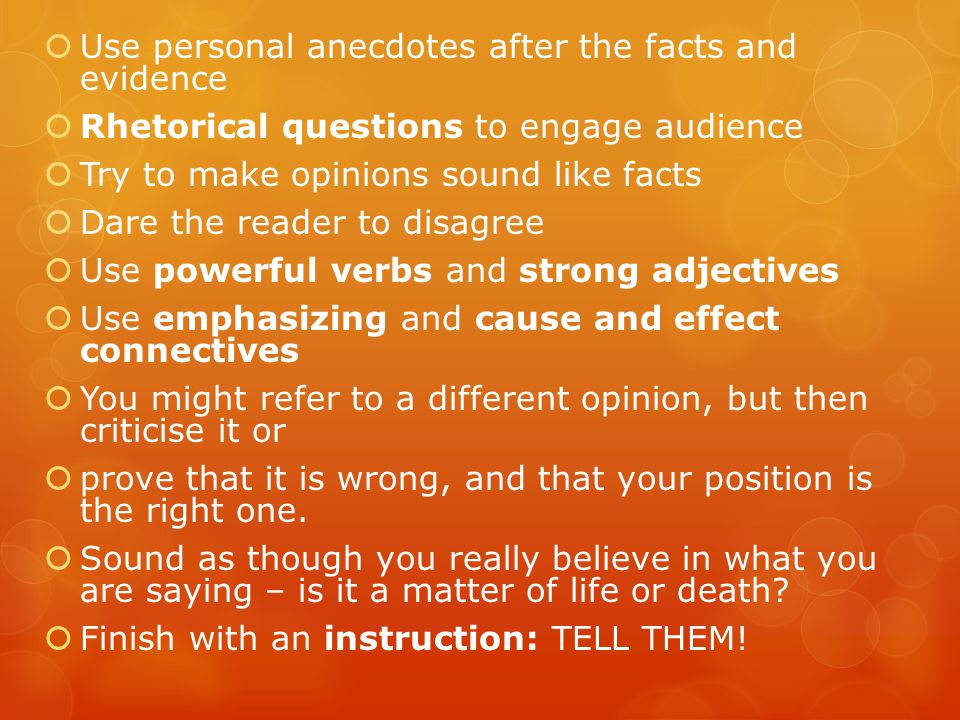 Use personal anecdotes after the facts and evidence

Rhetorical questions to engage audience

Try to make opinions sound like facts

Dare the reader to disagree

Use powerful verbs and strong adjectives

Use emphasizing and cause and effect connectives

You might refer to a different opinion, but then criticise it or

prove that it is wrong, and that your position is the right one.

Sound as though you really believe in what you are saying – is it a matter of life or death?

Finish with an instruction: TELL THEM!